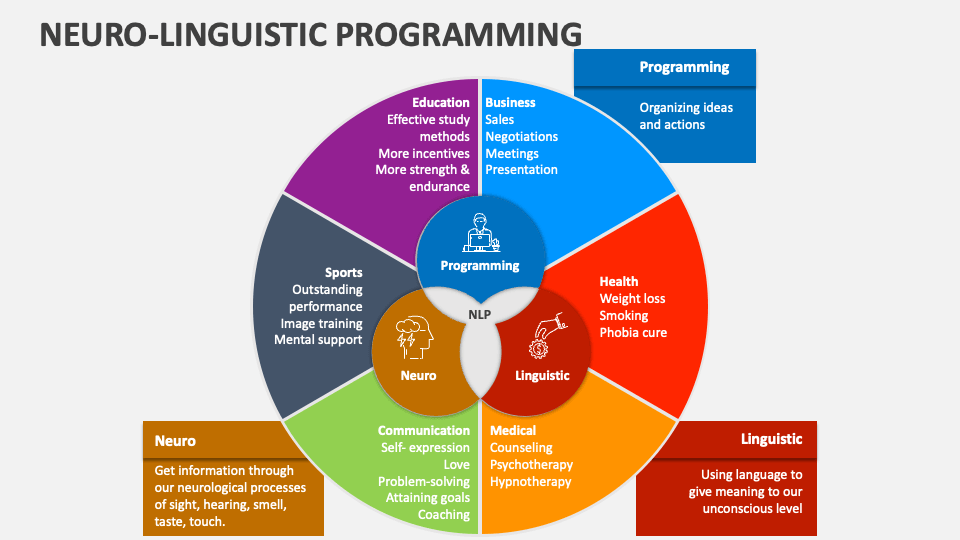 NEURO-LINGUISTIC PROGRAMMING

Programming

Organizing ideas and actions

Education
Effective study methods
More incentives
More strength & endurance

Business
Sales
Negotiations
Meetings
Presentation

Sports
Outstanding performance
Image training
Mental support

Programming

NLP

Neuro

Linguistic

Health
Weight loss
Smoking
Phobia cure

Communication
Self- expression
Love
Problem-solving
Attaining goals
Coaching

Medical
Counseling
Psychotherapy
Hypnotherapy

Neuro

Get information through our neurological processes of sight, hearing, smell, taste, touch.

Linguistic

Using language to give meaning to our unconscious level